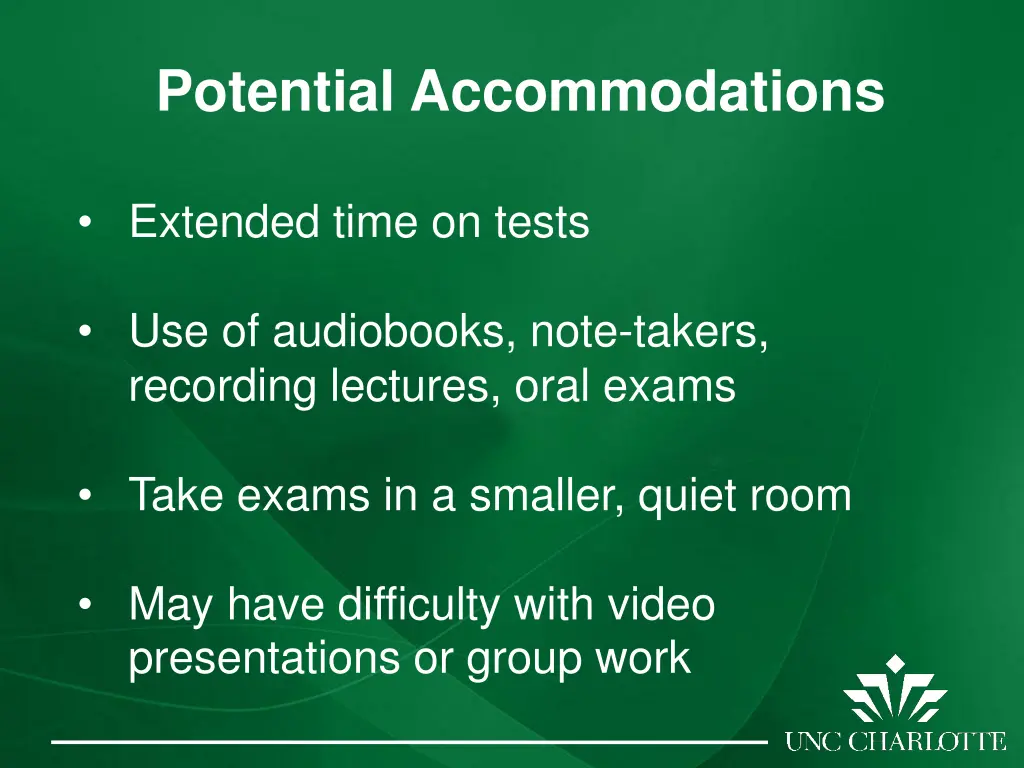 Potential Accommodations

• Extended time on tests

• Use of audiobooks, note-takers, recording lectures, oral exams

• Take exams in a smaller, quiet room

• May have difficulty with video presentations or group work

UNC CHARLOTTE